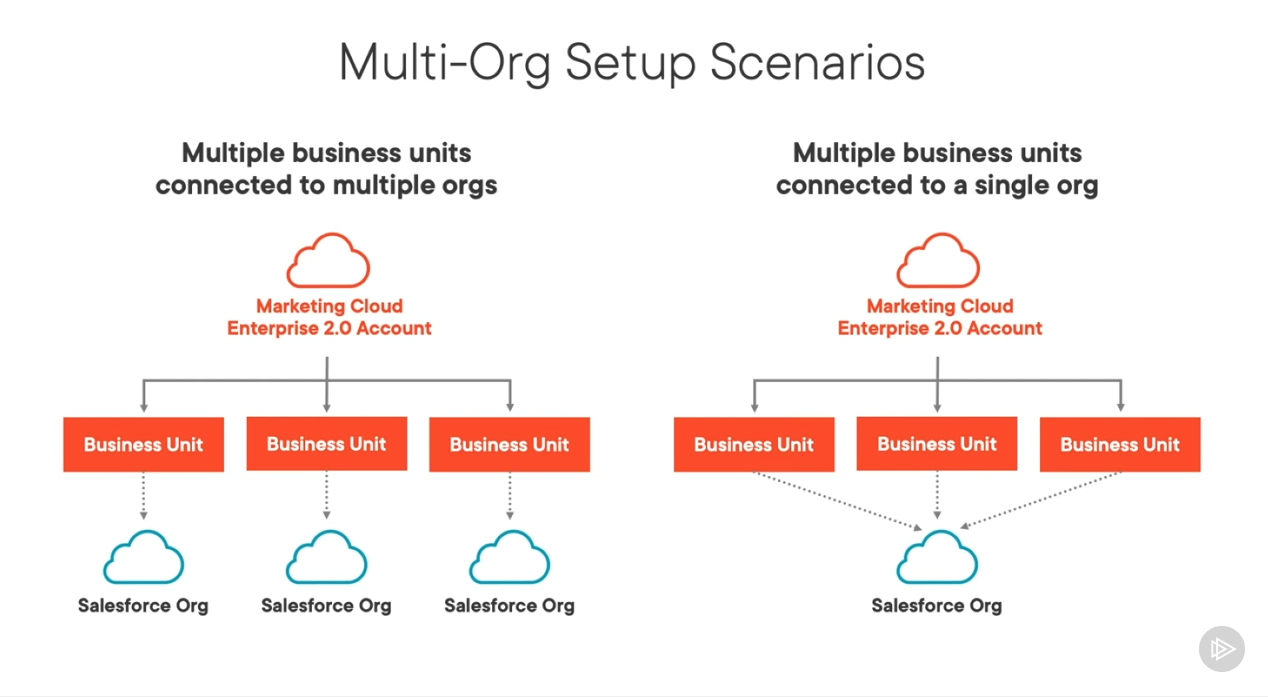 Multi-Org Setup Scenarios

Multiple business units connected to multiple orgs

Marketing Cloud Enterprise 2.0 Account

Business Unit

Business Unit

Business Unit

Salesforce Org

Salesforce Org

Salesforce Org

Multiple business units connected to a single org

Marketing Cloud Enterprise 2.0 Account

Business Unit

Business Unit

Business Unit

Salesforce Org